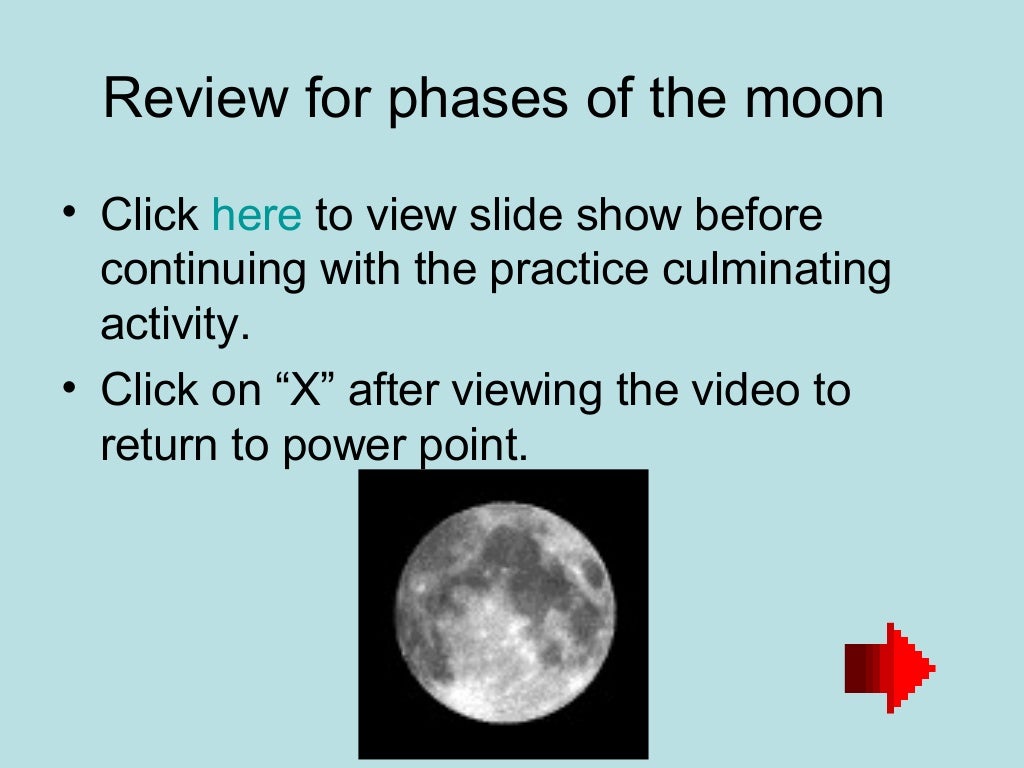 Review for phases of the moon

• Click here to view slide show before continuing with the practice culminating activity.
• Click on “X” after viewing the video to return to power point.